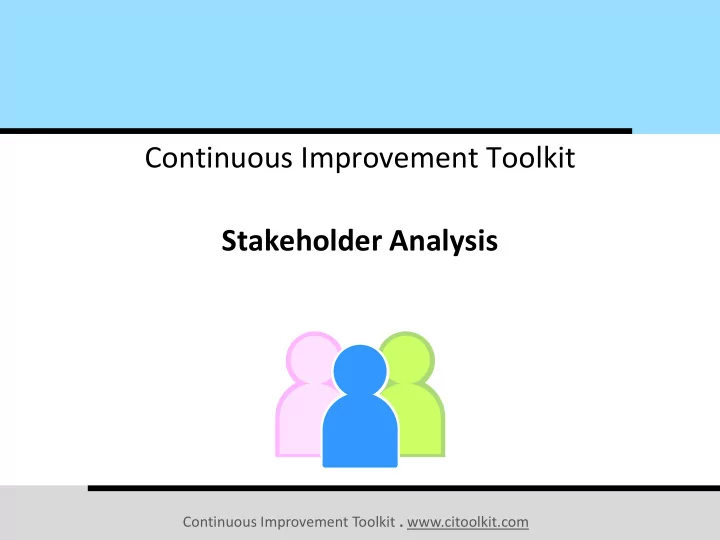 Continuous Improvement Toolkit

Stakeholder Analysis

Continuous Improvement Toolkit . www.citoolkit.com